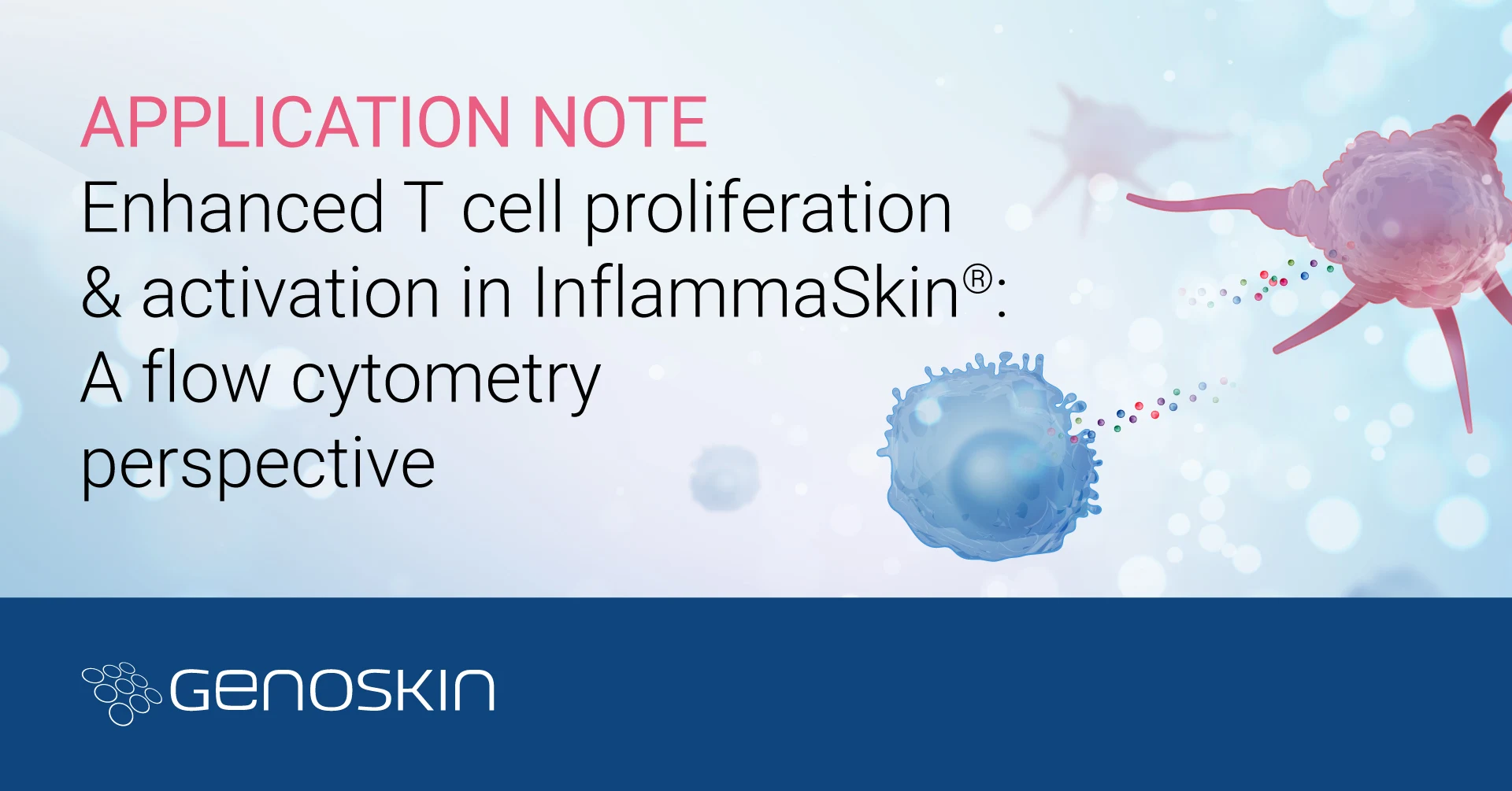 APPLICATION NOTE

Enhanced T cell proliferation & activation in InflammaSkin®: A flow cytometry perspective

GENOSKIN